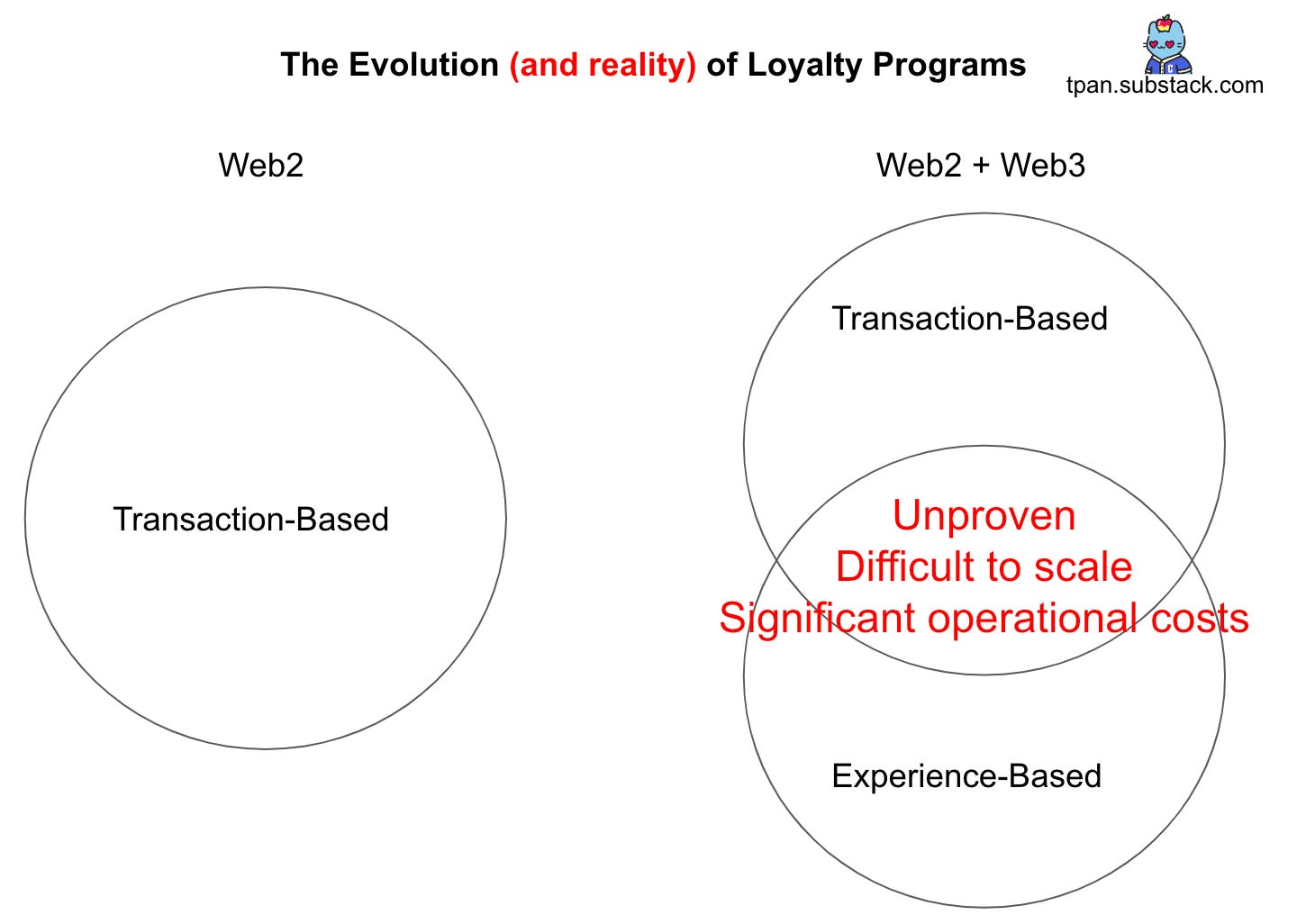 The Evolution (and reality) of Loyalty Programs

tpan.substack.com

Web2

Transaction-Based

Web2 + Web3

Transaction-Based

Unproven
Difficult to scale
Significant operational costs

Experience-Based